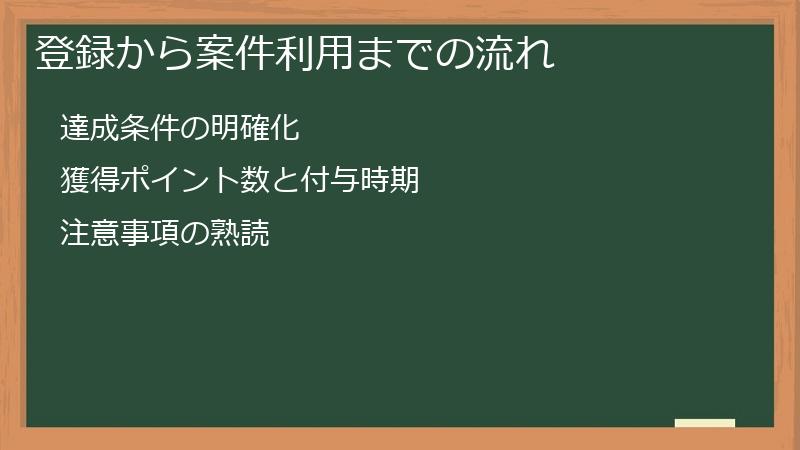 登録から案件利用までの流れ

達成条件の明確化

獲得ポイント数と付与時期

注意事項の熟読